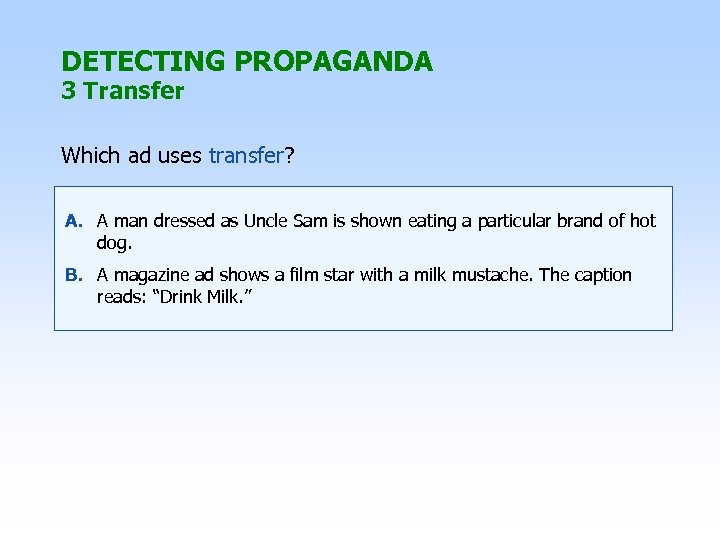 DETECTING PROPAGANDA
3 Transfer

Which ad uses transfer?

A. A man dressed as Uncle Sam is shown eating a particular brand of hot dog.

B. A magazine ad shows a film star with a milk mustache. The caption reads: “Drink Milk.”